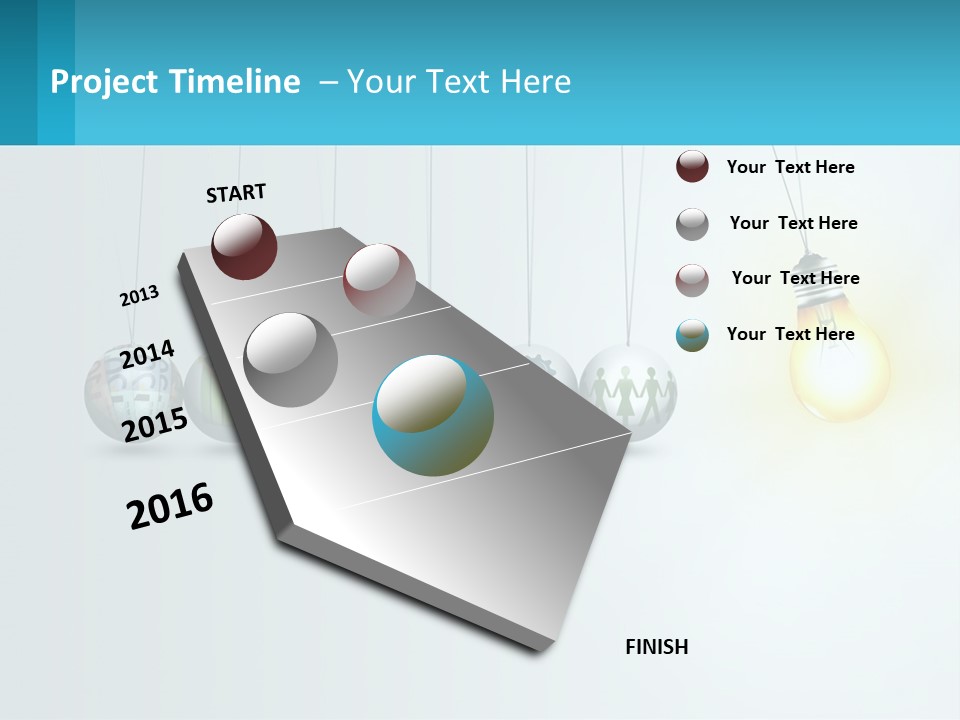 Project Timeline – Your Text Here

START

2013

2014

2015

2016

FINISH

Your Text Here

Your Text Here

Your Text Here

Your Text Here